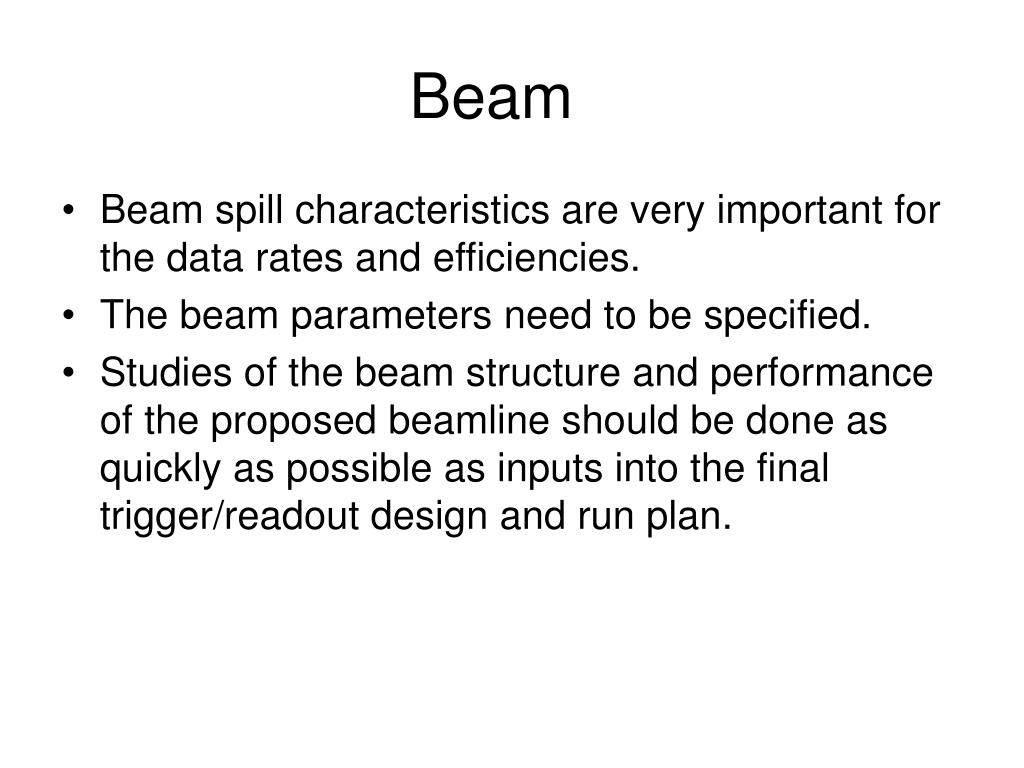 Beam

• Beam spill characteristics are very important for the data rates and efficiencies.
• The beam parameters need to be specified.
• Studies of the beam structure and performance of the proposed beamline should be done as quickly as possible as inputs into the final trigger/readout design and run plan.